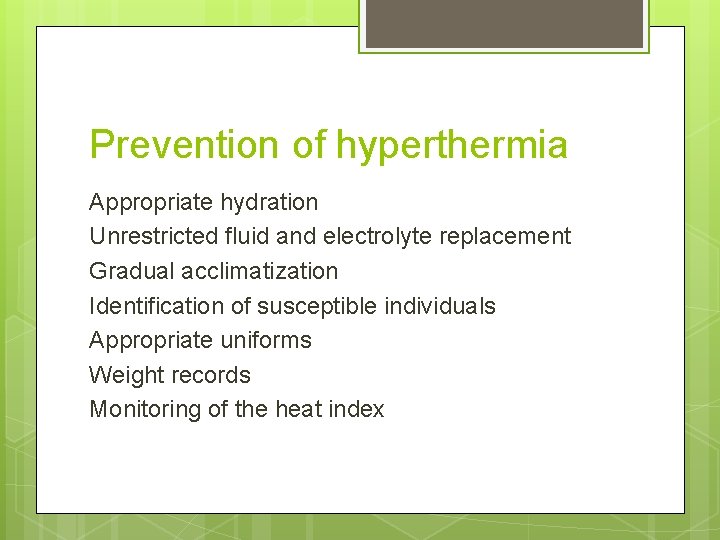 Prevention of hyperthermia

Appropriate hydration
Unrestricted fluid and electrolyte replacement
Gradual acclimatization
Identification of susceptible individuals
Appropriate uniforms
Weight records
Monitoring of the heat index